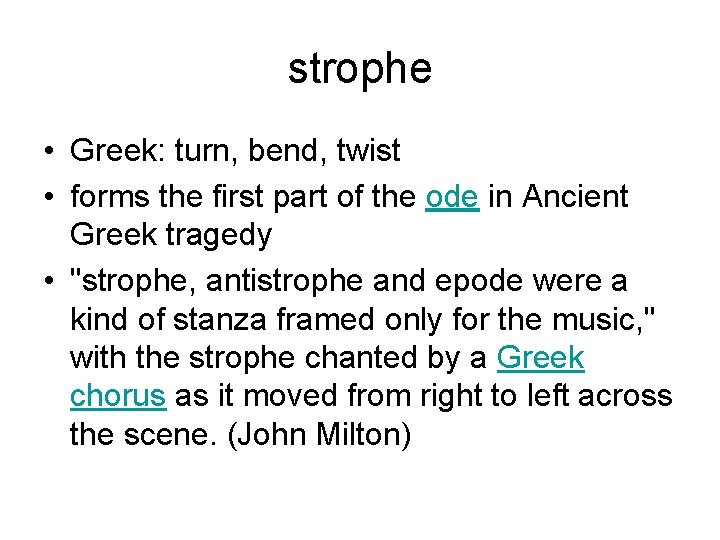 strophe

• Greek: turn, bend, twist
• forms the first part of the ode in Ancient Greek tragedy
• "strophe, antistrophe and epode were a kind of stanza framed only for the music," with the strophe chanted by a Greek chorus as it moved from right to left across the scene. (John Milton)